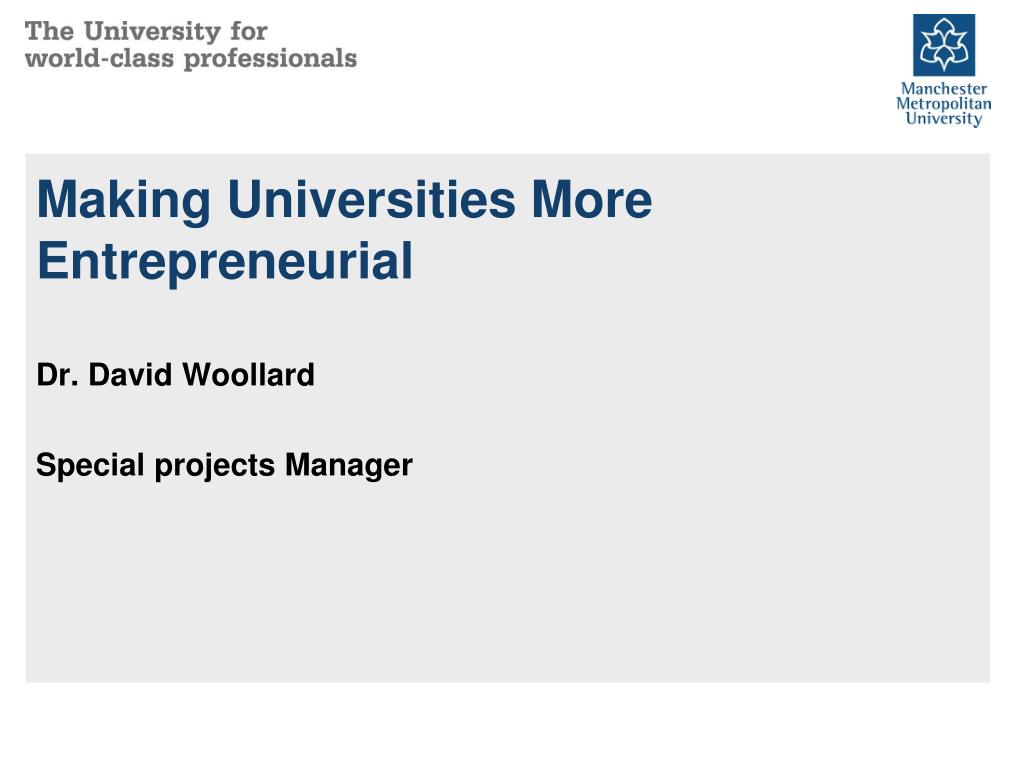 The University for
world-class professionals

Manchester
Metropolitan
University

Making Universities More Entrepreneurial

Dr. David Woollard

Special projects Manager